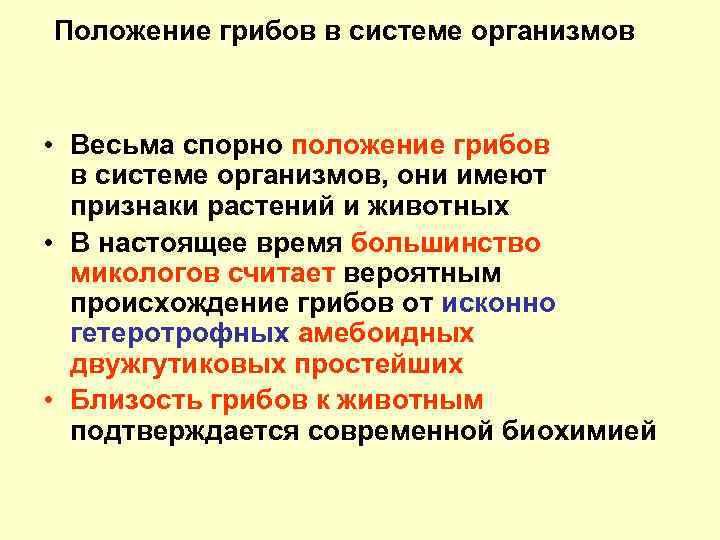 Положение грибов в системе организмов

• Весьма спорно положение грибов в системе организмов, они имеют признаки растений и животных
• В настоящее время большинство микологов считает вероятным происхождение грибов от исконно гетеротрофных амебоидных двужгутиковых простейших
• Близость грибов к животным подтверждается современной биохимией